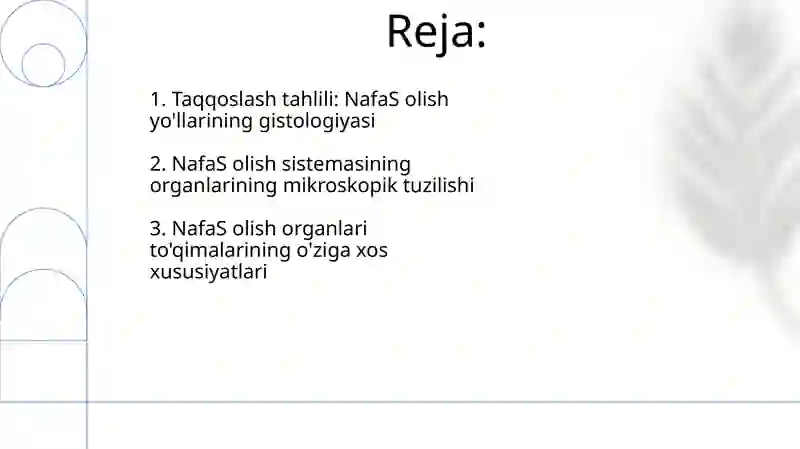 Reja:

1. Taqqoslash tahlili: NafaS olish yo'llarining gistologiyasi

2. NafaS olish sistemasining organlarining mikroskopik tuzilishi

3. NafaS olish organlari to'qimalarining o'ziga xos xususiyatlari